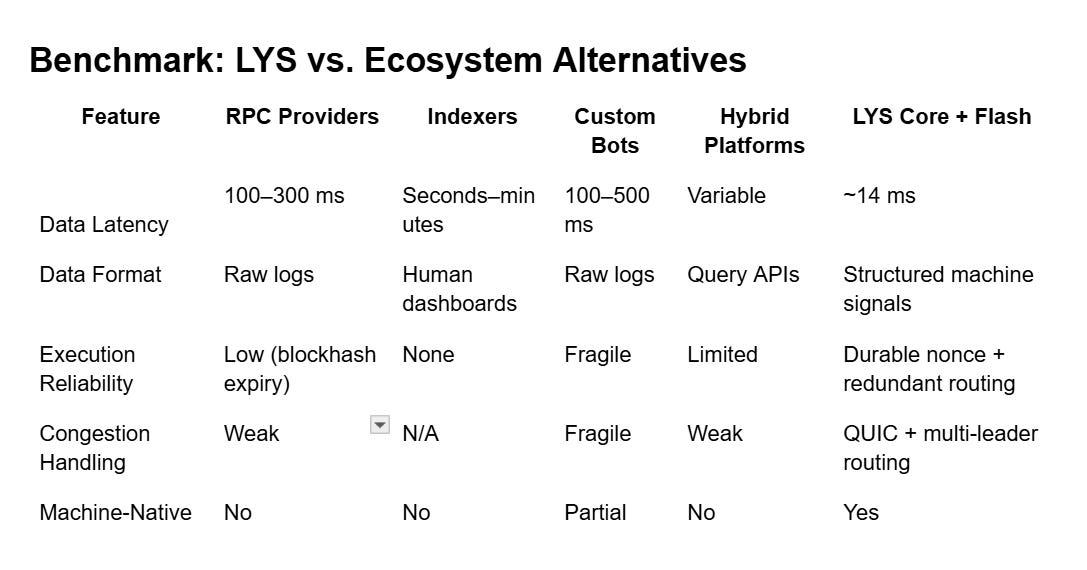 Benchmark: LYS vs. Ecosystem Alternatives

| Feature | RPC Providers | Indexers | Custom Bots | Hybrid Platforms | LYS Core + Flash |
|---|---|---|---|---|---|
| Data Latency | 100–300 ms | Seconds–minutes | 100–500 ms | Variable | ~14 ms |
| Data Format | Raw logs | Human dashboards | Raw logs | Query APIs | Structured machine signals |
| Execution Reliability | Low (blockhash expiry) | None | Fragile | Limited | Durable nonce + redundant routing |
| Congestion Handling | Weak | N/A | Fragile | Weak | QUIC + multi-leader routing |
| Machine-Native | No | No | Partial | No | Yes |